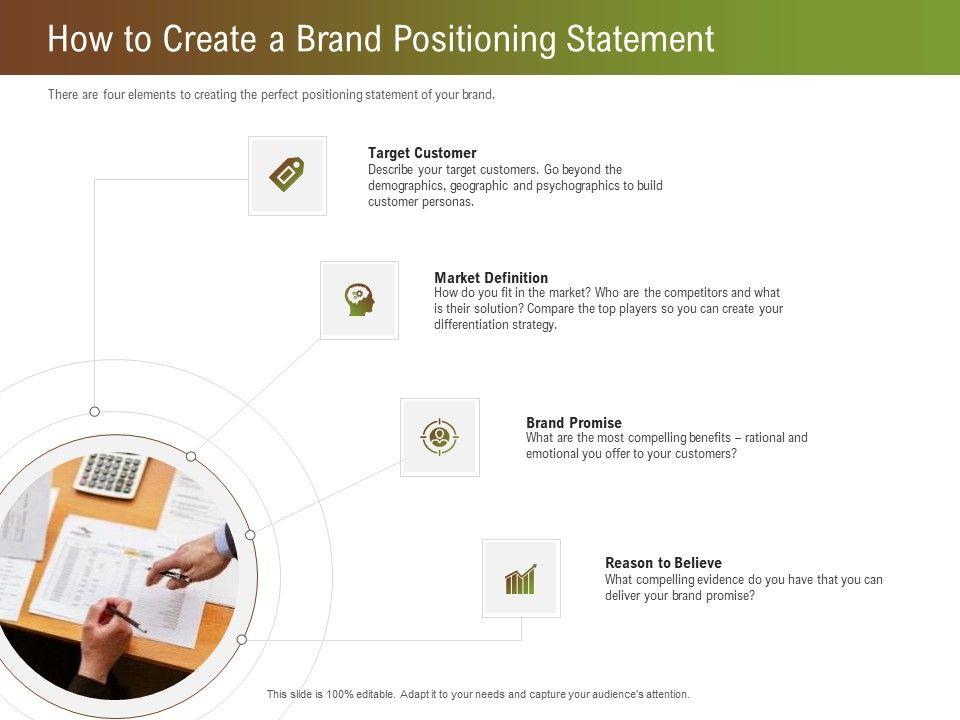 How to Create a Brand Positioning Statement

There are four elements to creating the perfect positioning statement of your brand.

Target Customer
Describe your target customers. Go beyond the demographics, geographic and psychographics to build customer personas.

Market Definition
How do you fit in the market? Who are the competitors and what is their solution? Compare the top players so you can create your differentiation strategy.

Brand Promise
What are the most compelling benefits – rational and emotional you offer to your customers?

Reason to Believe
What compelling evidence do you have that you can deliver your brand promise?

This slide is 100% editable. Adapt it to your needs and capture your audience's attention.